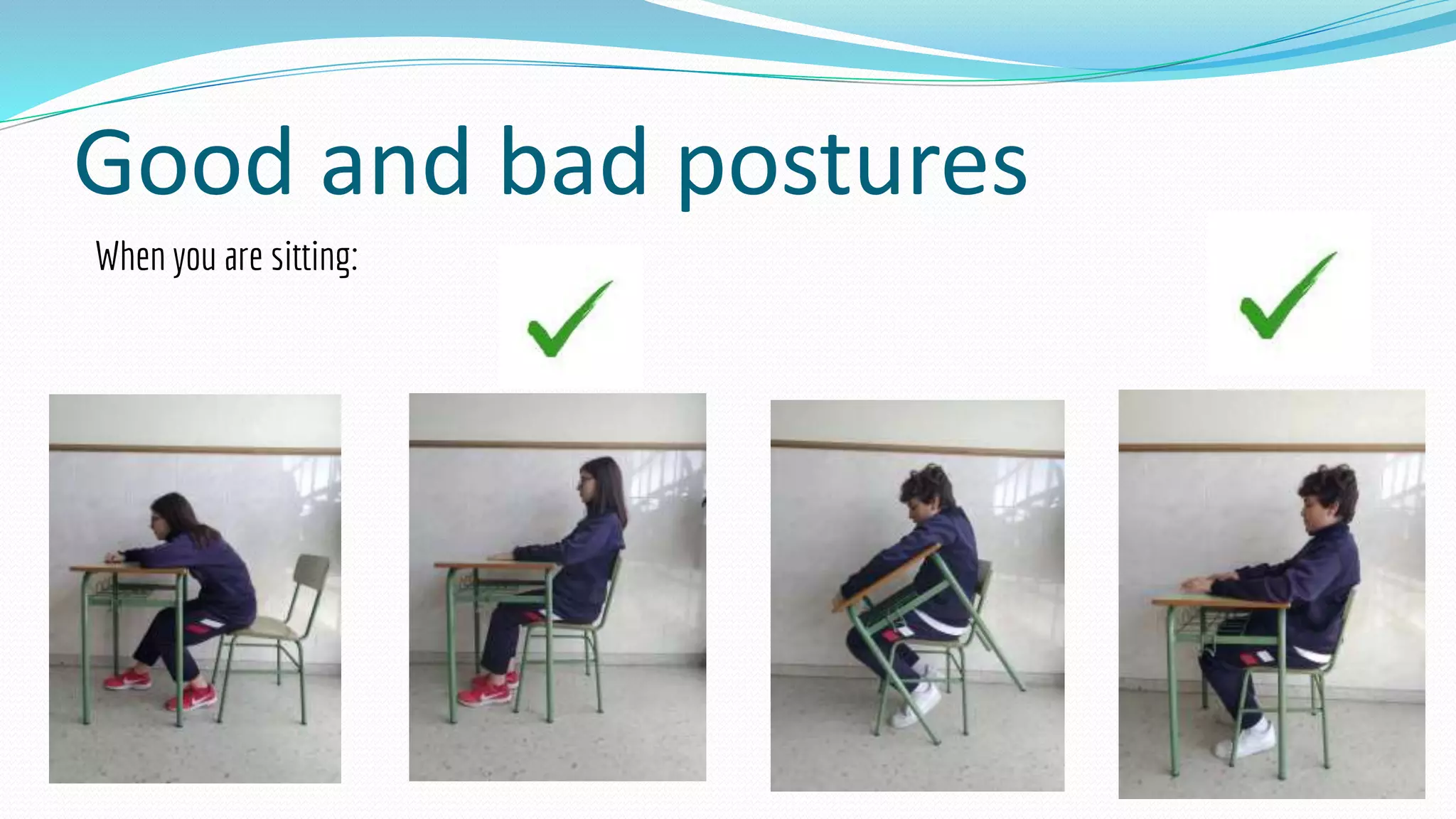 Good and bad postures

When you are sitting: